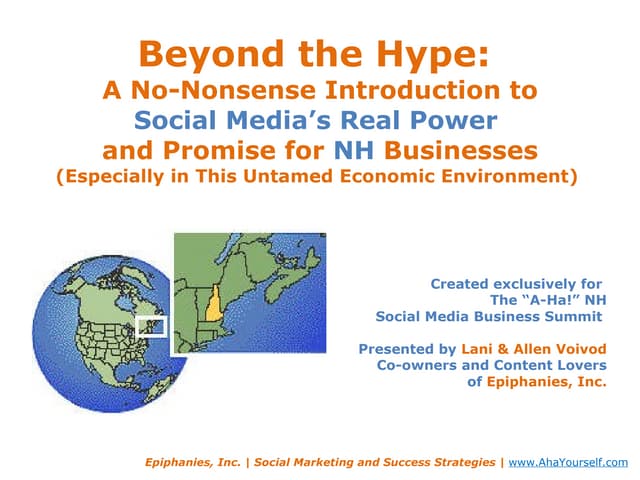 Beyond the Hype:
A No-Nonsense Introduction to
Social Media's Real Power
and Promise for NH Businesses
(Especially in This Untamed Economic Environment)

Created exclusively for
The "A-Ha!" NH
Social Media Business Summit

Presented by Lani & Allen Voivod
Co-owners and Content Lovers
of Epiphanies, Inc.

Epiphanies, Inc. | Social Marketing and Success Strategies | www.AhaYourself.com